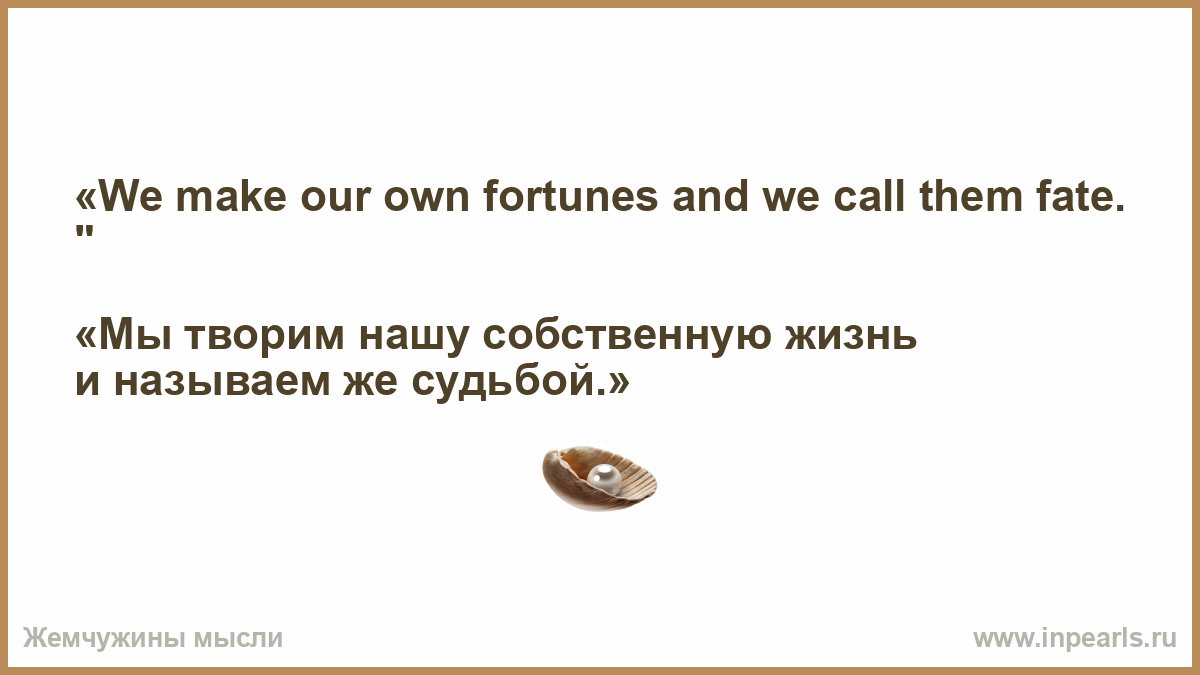 «We make our own fortunes and we call them fate. "

«Мы творим нашу собственную жизнь и называем же судьбой.»

Жемчужины мысли

www.inpearls.ru